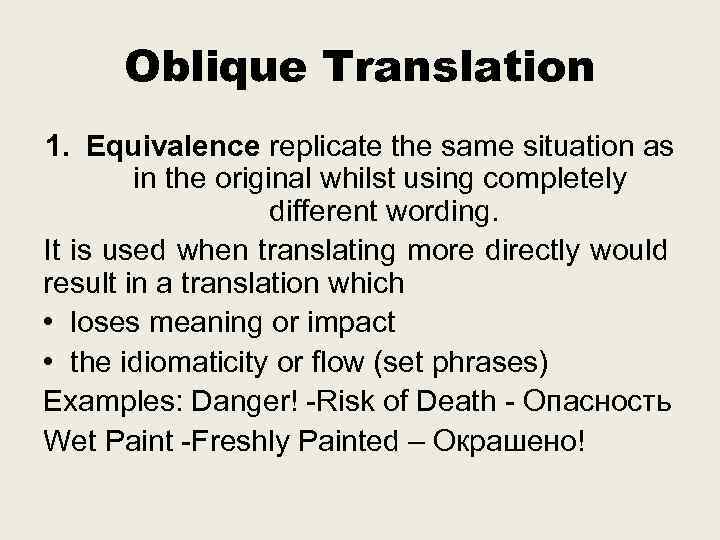 Oblique Translation

1. Equivalence replicate the same situation as in the original whilst using completely different wording.

It is used when translating more directly would result in a translation which

• loses meaning or impact

• the idiomaticity or flow (set phrases)

Examples: Danger! -Risk of Death - Опасность

Wet Paint -Freshly Painted – Окрашено!